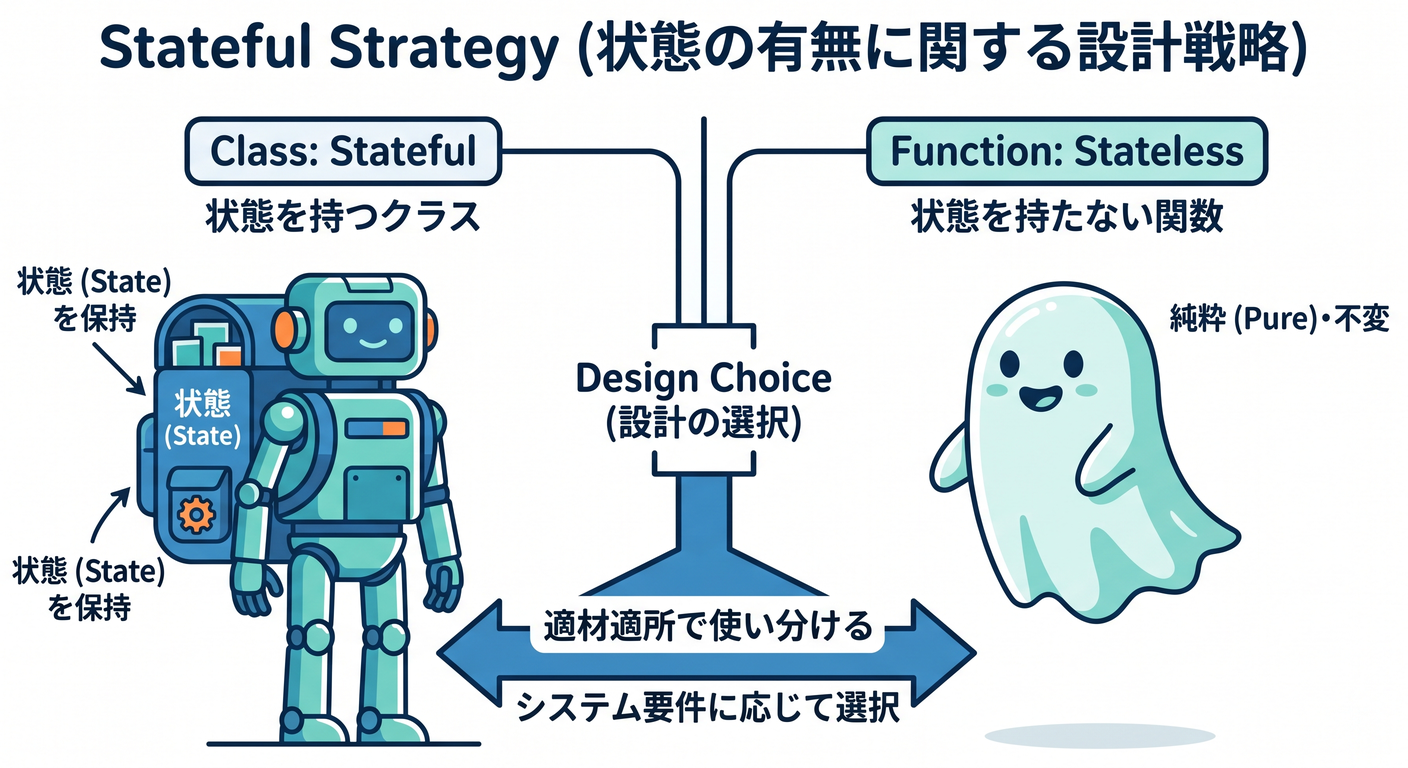 Stateful Strategy (状態の有無に関する設計戦略)

Class: Stateful
状態を持つクラス

Function: Stateless
状態を持たない関数

状態 (State)
を保持

状態
(State)

状態 (State)
を保持

Design Choice
(設計の選択)

純粋 (Pure)・不変

適材適所で使い分ける

システム要件に応じて選択